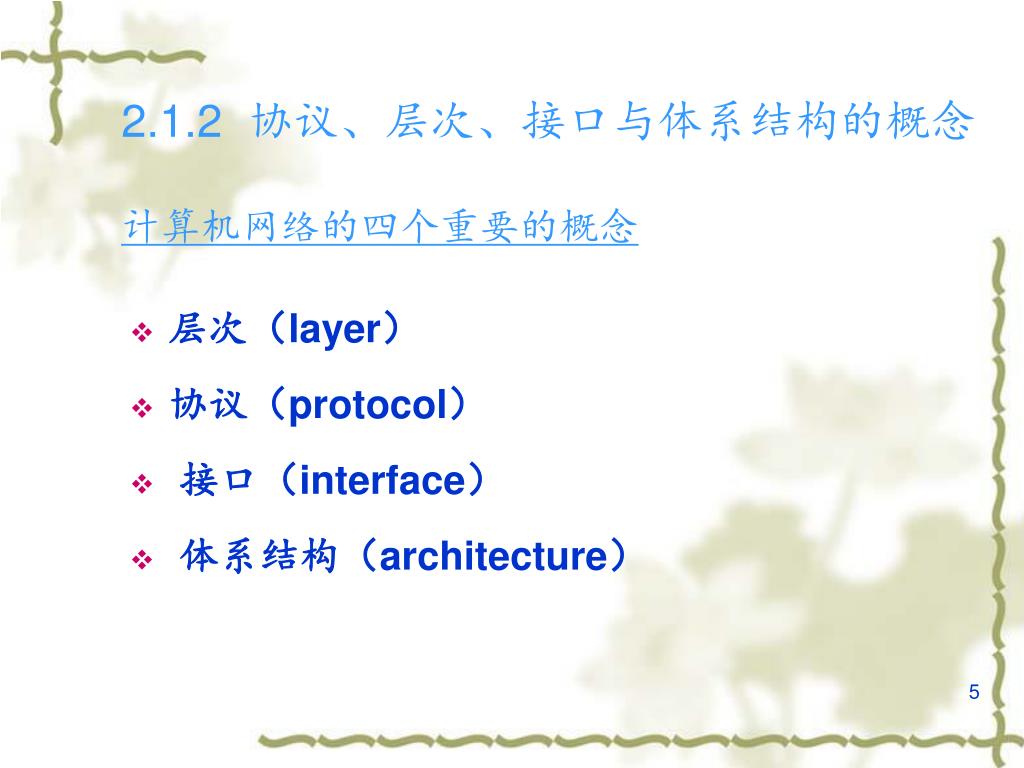 2.1.2 协议、层次、接口与体系结构的概念

计算机网络的四个重要的概念

❖ 层次（layer）

❖ 协议（protocol）

❖ 接口（interface）

❖ 体系结构（architecture）

5